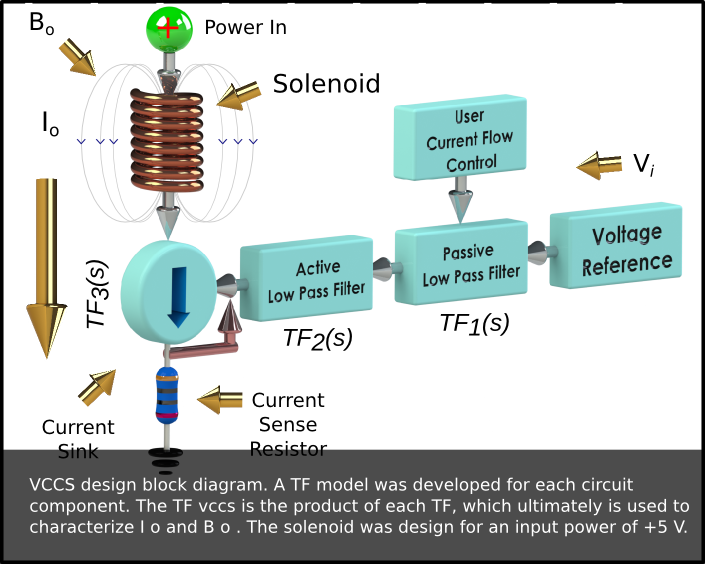 $B_o$

Power In

Solenoid

$I_o$

User Current Flow Control

$V_i$

$TF_3(s)$

Active Low Pass Filter

Passive Low Pass Filter

Voltage Reference

$TF_2(s)$

$TF_1(s)$

Current Sink

Current Sense Resistor

VCCS design block diagram. A TF model was developed for each circuit component. The TF vccs is the product of each TF, which ultimately is used to characterize I o and B o . The solenoid was design for an input power of +5 V.